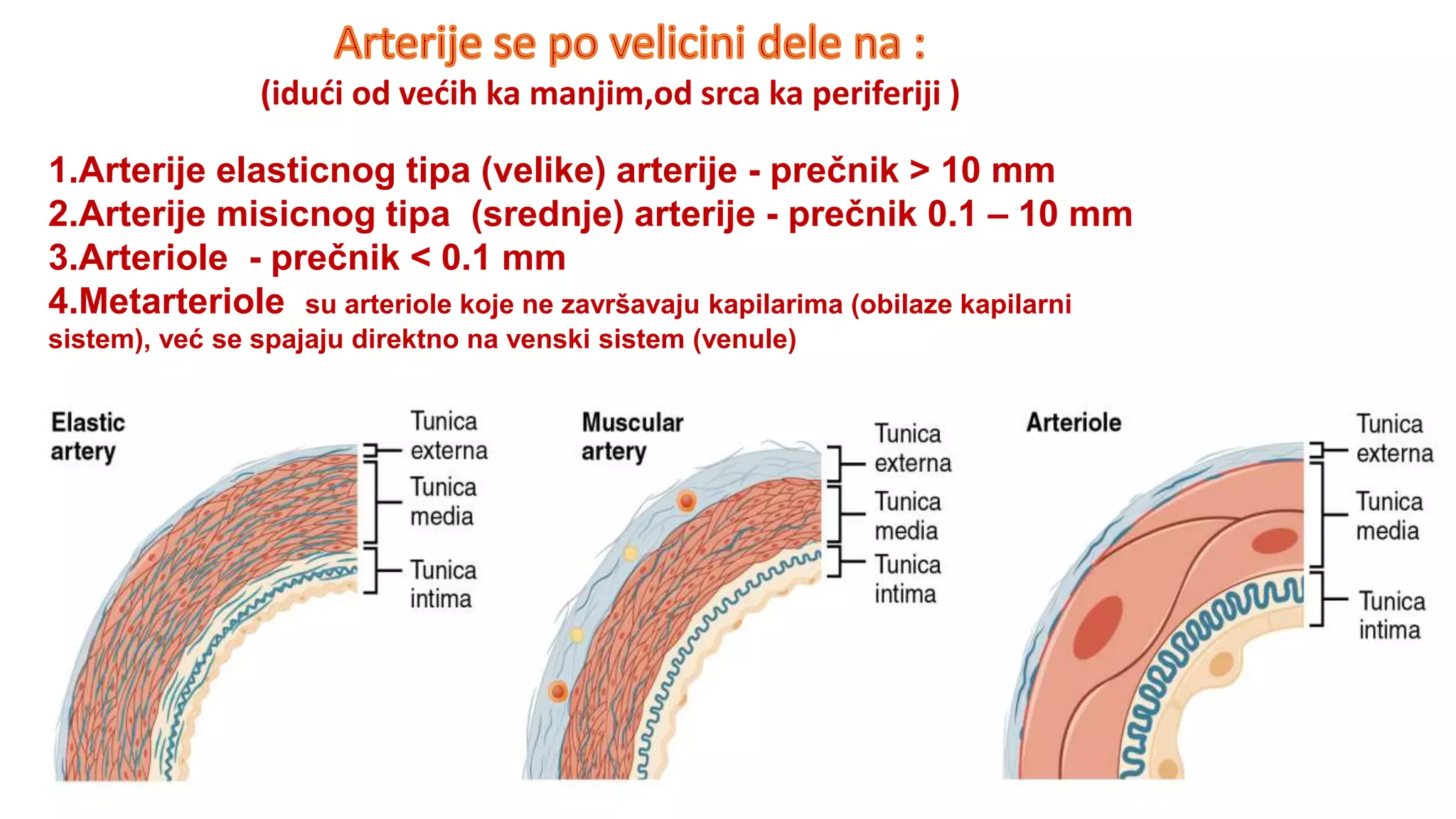 Arterije se po velicini dele na :
(idući od većih ka manjim,od srca ka periferiji )

1.Arterije elasticnog tipa (velike) arterije - prečnik > 10 mm
2.Arterije misicnog tipa (srednje) arterije - prečnik 0.1 – 10 mm
3.Arteriole - prečnik < 0.1 mm
4.Metarteriole su arteriole koje ne završavaju kapilarima (obilaze kapilarni sistem), već se spajaju direktno na venski sistem (venule)

Elastic artery
Tunica externa
Tunica media
Tunica intima

Muscular artery
Tunica externa
Tunica media
Tunica intima

Arteriole
Tunica externa
Tunica media
Tunica intima